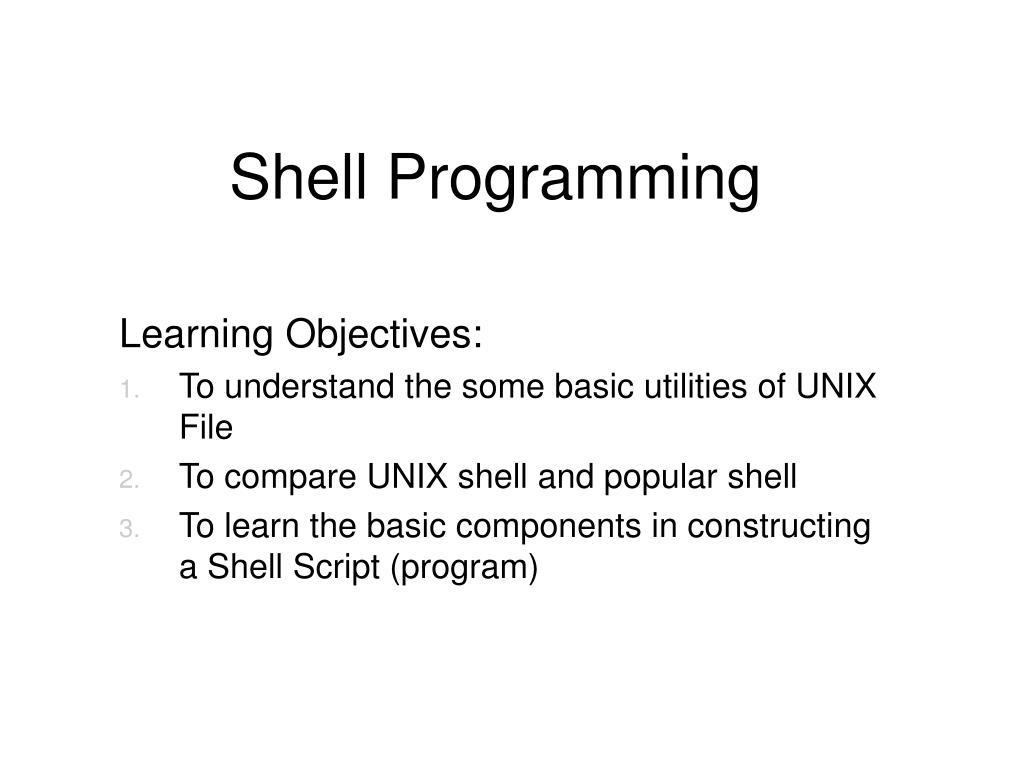 Shell Programming

Learning Objectives:

1. To understand the some basic utilities of UNIX File
2. To compare UNIX shell and popular shell
3. To learn the basic components in constructing a Shell Script (program)